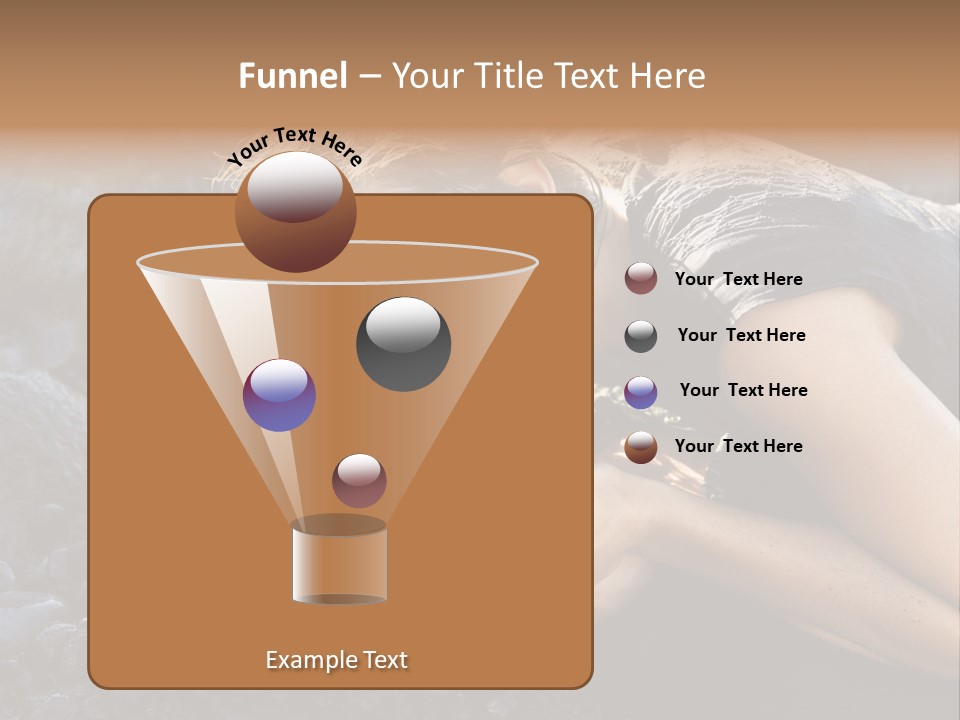 Funnel – Your Title Text Here

Your Text Here

Your Text Here

Your Text Here

Your Text Here

Your Text Here

Example Text